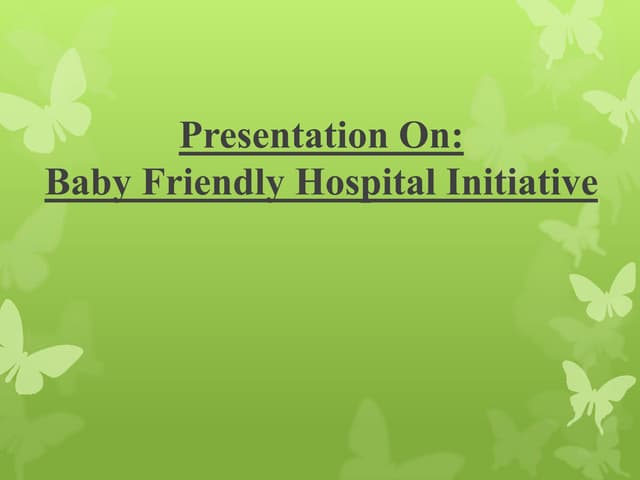 Presentation On:
Baby Friendly Hospital Initiative